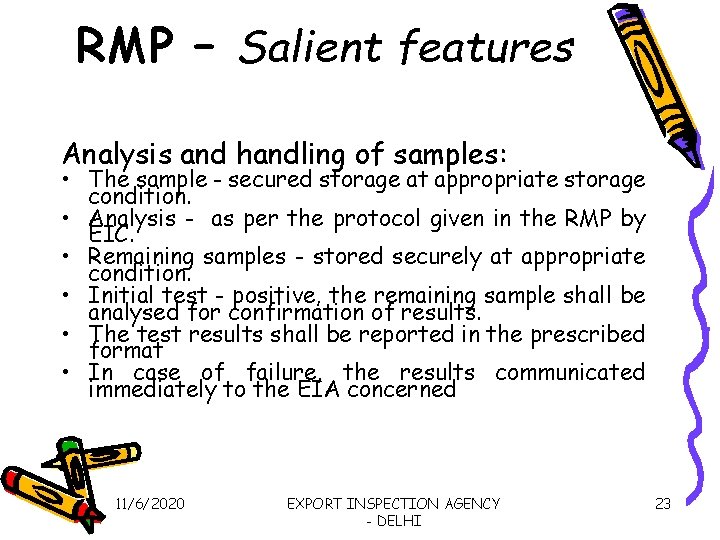 RMP – Salient features

Analysis and handling of samples:

• The sample - secured storage at appropriate storage condition.
• Analysis - as per the protocol given in the RMP by EIC.
• Remaining samples - stored securely at appropriate condition.
• Initial test - positive, the remaining sample shall be analysed for confirmation of results.
• The test results shall be reported in the prescribed format
• In case of failure, the results communicated immediately to the EIA concerned

11/6/2020

EXPORT INSPECTION AGENCY - DELHI

23